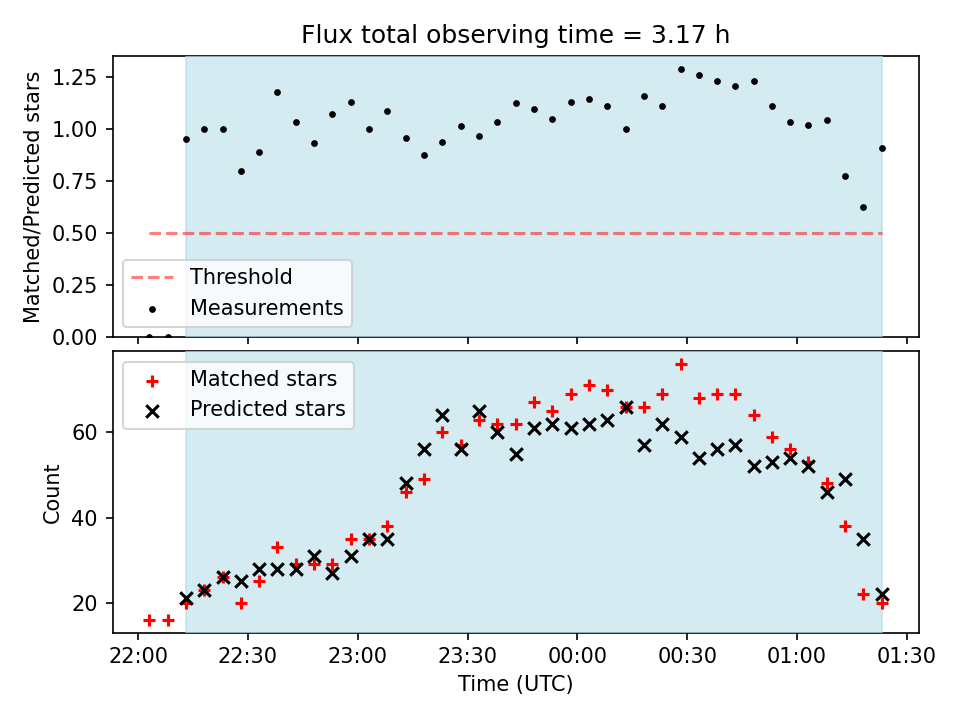 Flux total observing time = 3.17 h

Matched/Predicted stars

1.25
1.00
0.75
0.50
0.25
0.00

Threshold
Measurements

Matched stars
Predicted stars

Count

60
40
20

22:00
22:30
23:00
23:30
00:00
00:30
01:00
01:30

Time (UTC)